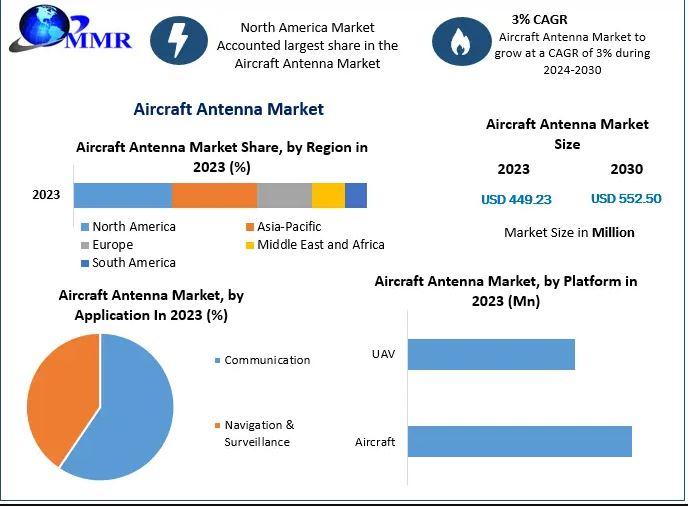 MMR

North America Market Accounted largest share in the Aircraft Antenna Market

3% CAGR
Aircraft Antenna Market to grow at a CAGR of 3% during 2024-2030

Aircraft Antenna Market

Aircraft Antenna Market Share, by Region in 2023 (%)

2023

North America
Asia-Pacific
Europe
Middle East and Africa
South America

Aircraft Antenna Market Size

2023
2030
USD 449.23
USD 552.50

Market Size in Million

Aircraft Antenna Market, by Application In 2023 (%)

Communication
Navigation & Surveillance

Aircraft Antenna Market, by Platform in 2023 (Mn)

UAV
Aircraft